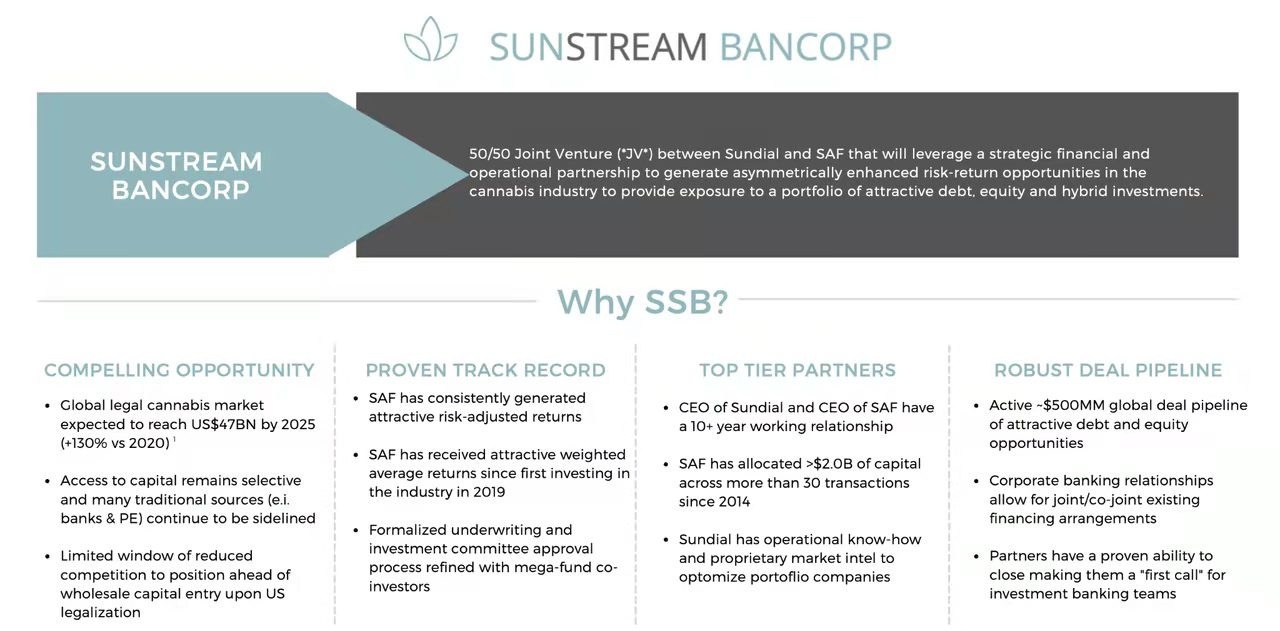 SUNSTREAM BANCORP

SUNSTREAM BANCORP

50/50 Joint Venture ("JV") between Sundial and SAF that will leverage a strategic financial and operational partnership to generate asymmetrically enhanced risk-return opportunities in the cannabis industry to provide exposure to a portfolio of attractive debt, equity and hybrid investments.

Why SSB?

COMPELLING OPPORTUNITY

• Global legal cannabis market expected to reach US$47BN by 2025 (+130% vs 2020) $^1$

• Access to capital remains selective and many traditional sources (e.i. banks & PE) continue to be sidelined

• Limited window of reduced competition to position ahead of wholesale capital entry upon US legalization

PROVEN TRACK RECORD

• SAF has consistently generated attractive risk-adjusted returns

• SAF has received attractive weighted average returns since first investing in the industry in 2019

• Formalized underwriting and investment committee approval process refined with mega-fund co-investors

TOP TIER PARTNERS

• CEO of Sundial and CEO of SAF have a 10+ year working relationship

• SAF has allocated >$2.0B of capital across more than 30 transactions since 2014

• Sundial has operational know-how and proprietary market intel to optomize portoflio companies

ROBUST DEAL PIPELINE

• Active ~$500MM global deal pipeline of attractive debt and equity opportunities

• Corporate banking relationships allow for joint/co-joint existing financing arrangements

• Partners have a proven ability to close making them a "first call" for investment banking teams